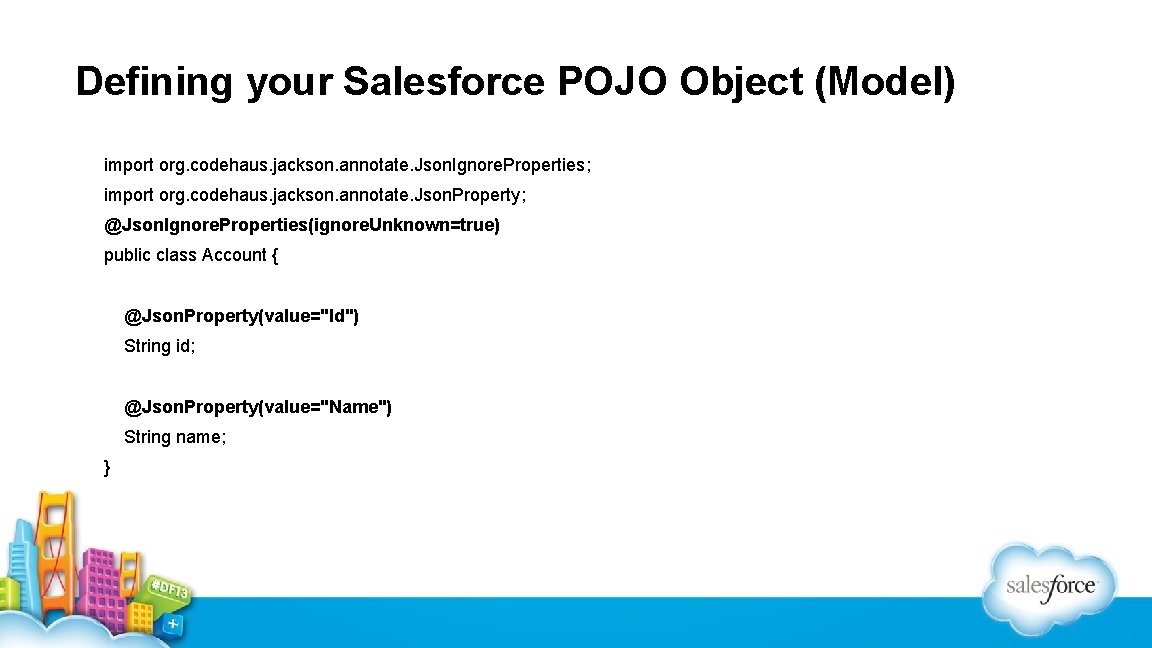 Defining your Salesforce POJO Object (Model)

import org.codehaus.jackson.annotate.JsonIgnoreProperties;
import org.codehaus.jackson.annotate.JsonProperty;
@JsonIgnoreProperties(ignoreUnknown=true)
public class Account {

@JsonProperty(value="Id")
String id;

@JsonProperty(value="Name")
String name;
}

#DF13

salesforce